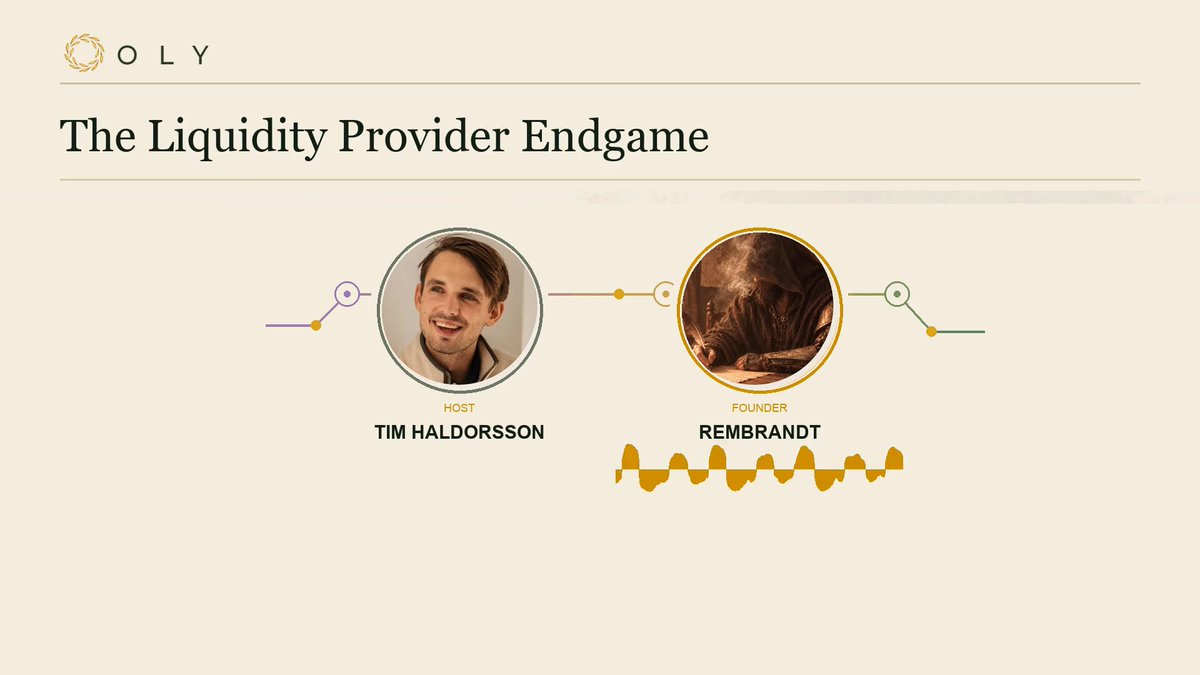 OLY

The Liquidity Provider Endgame

HOST
TIM HALDORSSON

FOUNDER
REMBRANDT